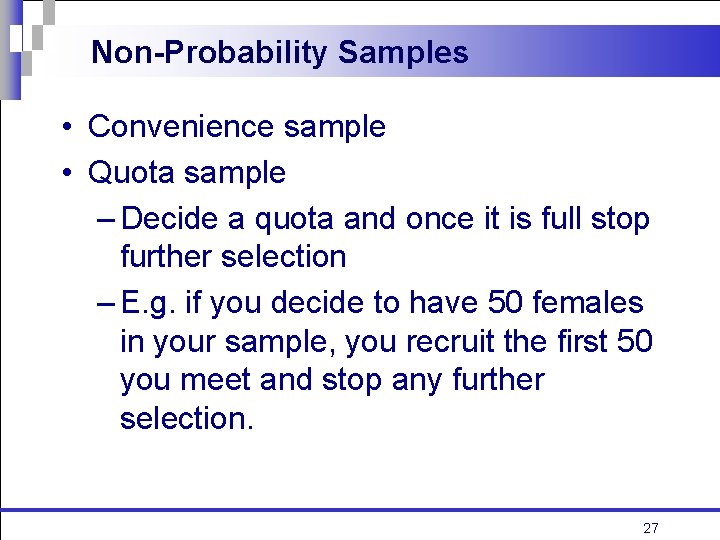 Non-Probability Samples

• Convenience sample
• Quota sample
– Decide a quota and once it is full stop further selection
– E.g. if you decide to have 50 females in your sample, you recruit the first 50 you meet and stop any further selection.

27